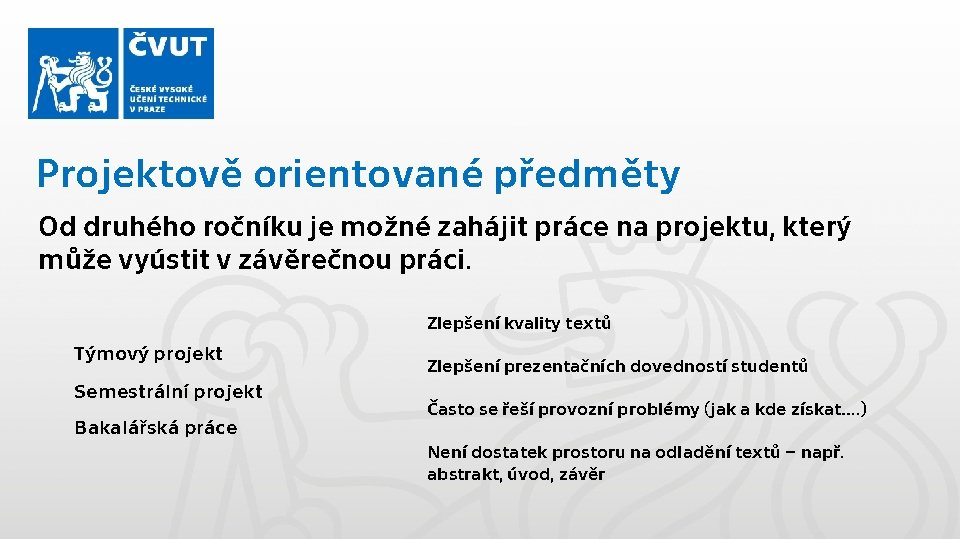 ČVUT
ČESKÉ VYSOKÉ UČENÍ TECHNICKÉ V PRAZE

Projektově orientované předměty

Od druhého ročníku je možné zahájit práce na projektu, který může vyústit v závěrečnou práci.

Týmový projekt

Semestrální projekt

Bakalářská práce

Zlepšení kvality textů

Zlepšení prezentačních dovedností studentů

Často se řeší provozní problémy (jak a kde získat….)

Není dostatek prostoru na odladění textů – např. abstrakt, úvod, závěr